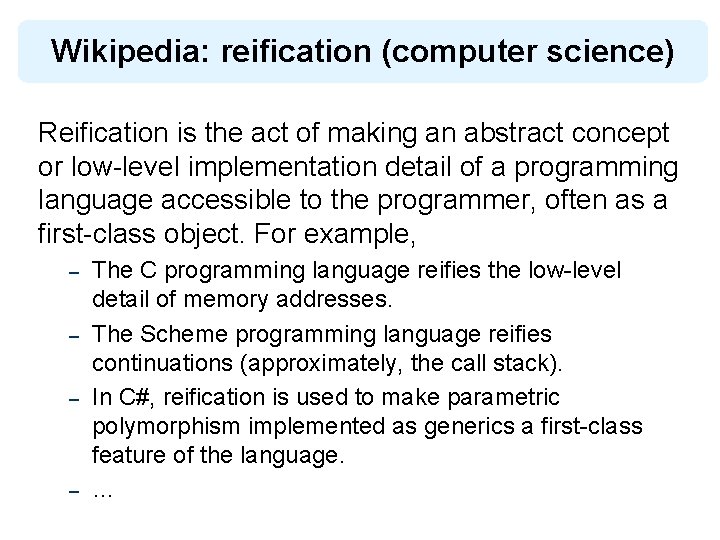 Wikipedia: reification (computer science)

Reification is the act of making an abstract concept or low-level implementation detail of a programming language accessible to the programmer, often as a first-class object. For example,

– The C programming language reifies the low-level detail of memory addresses.
– The Scheme programming language reifies continuations (approximately, the call stack).
– In C#, reification is used to make parametric polymorphism implemented as generics a first-class feature of the language.
– ...